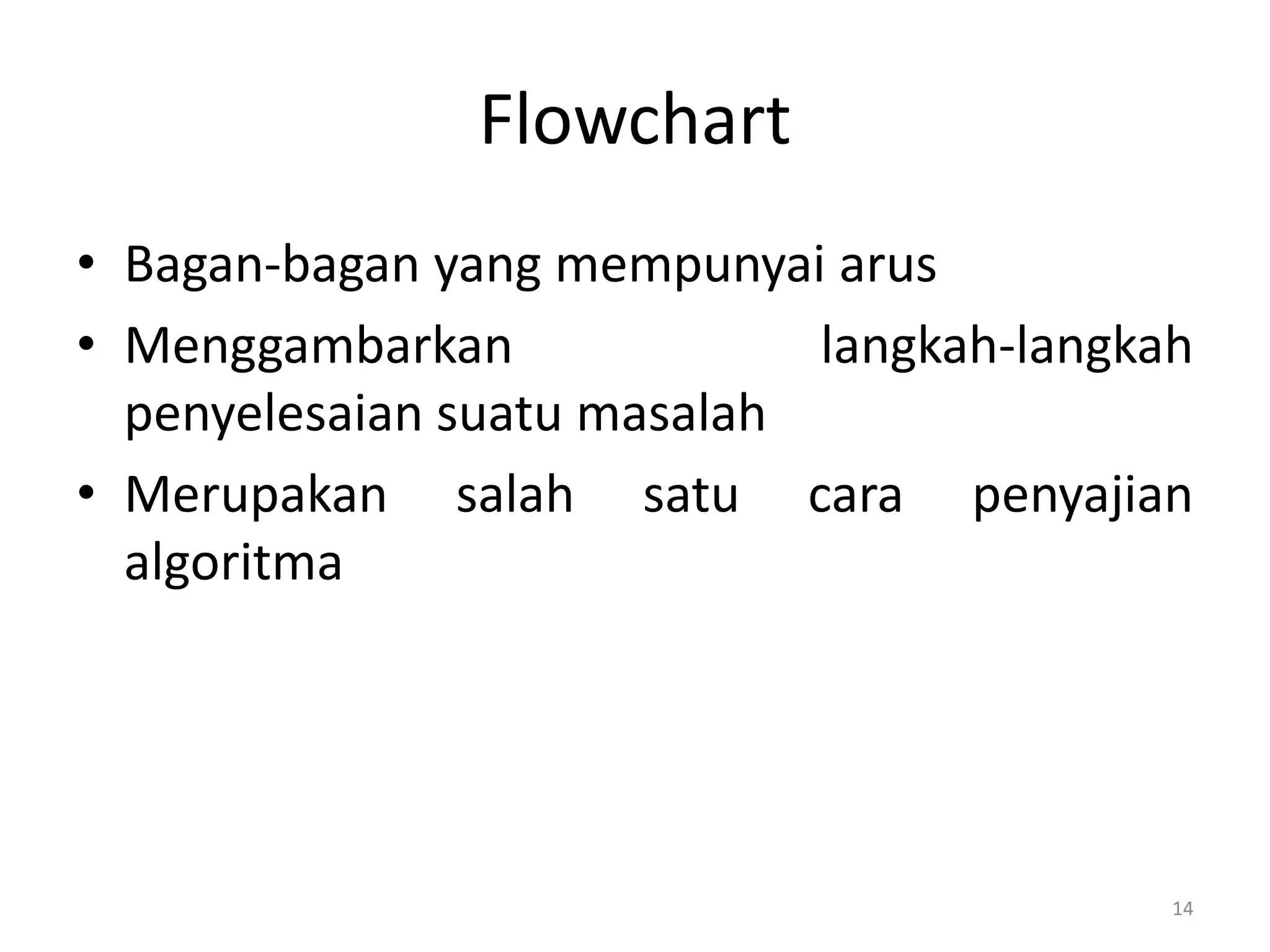 Flowchart

• Bagan-bagan yang mempunyai arus
• Menggambarkan langkah-langkah penyelesaian suatu masalah
• Merupakan salah satu cara penyajian algoritma

14